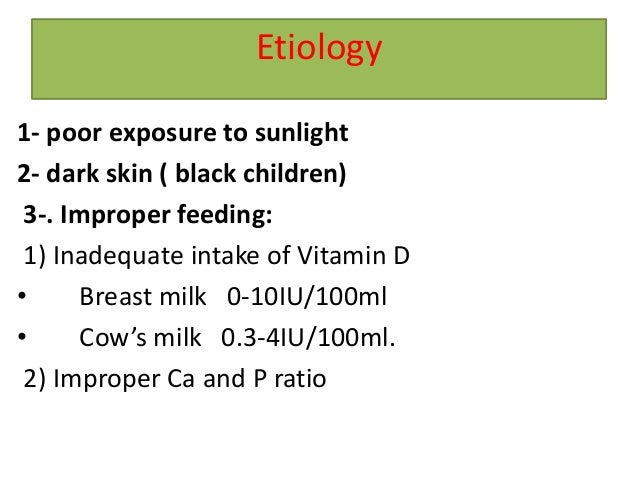 Etiology

1- poor exposure to sunlight

2- dark skin ( black children)

3-. Improper feeding:

1) Inadequate intake of Vitamin D

• Breast milk 0-10IU/100ml

• Cow's milk 0.3-4IU/100ml.

2) Improper Ca and P ratio